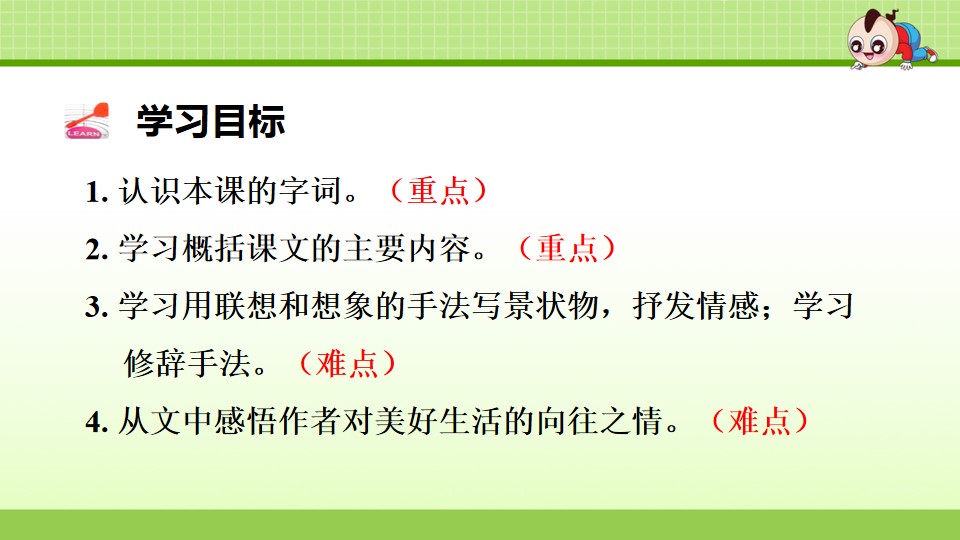 学习目标

1.认识本课的字词。（重点）

2.学习概括课文的主要内容。（重点）

3.学习用联想和想象的手法写景状物，抒发情感；学习修辞手法。（难点）

4.从文中感悟作者对美好生活的向往之情。（难点）